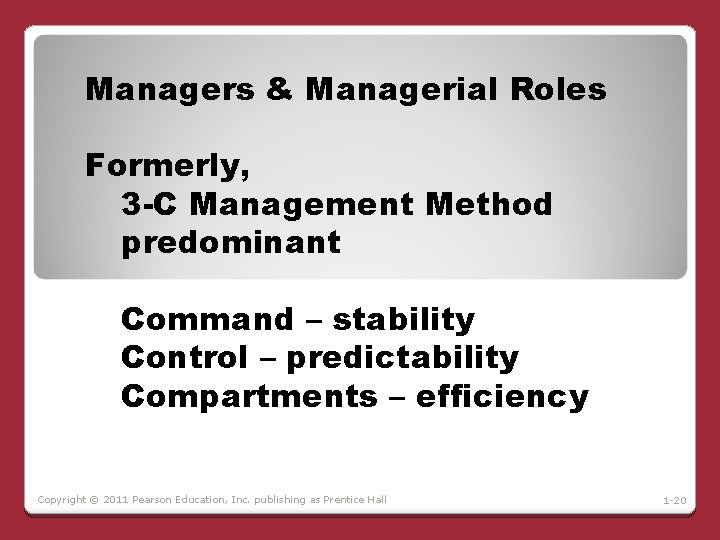 Managers & Managerial Roles

Formerly,
3-C Management Method predominant

Command – stability
Control – predictability
Compartments – efficiency

Copyright © 2011 Pearson Education, Inc. publishing as Prentice Hall

1-20